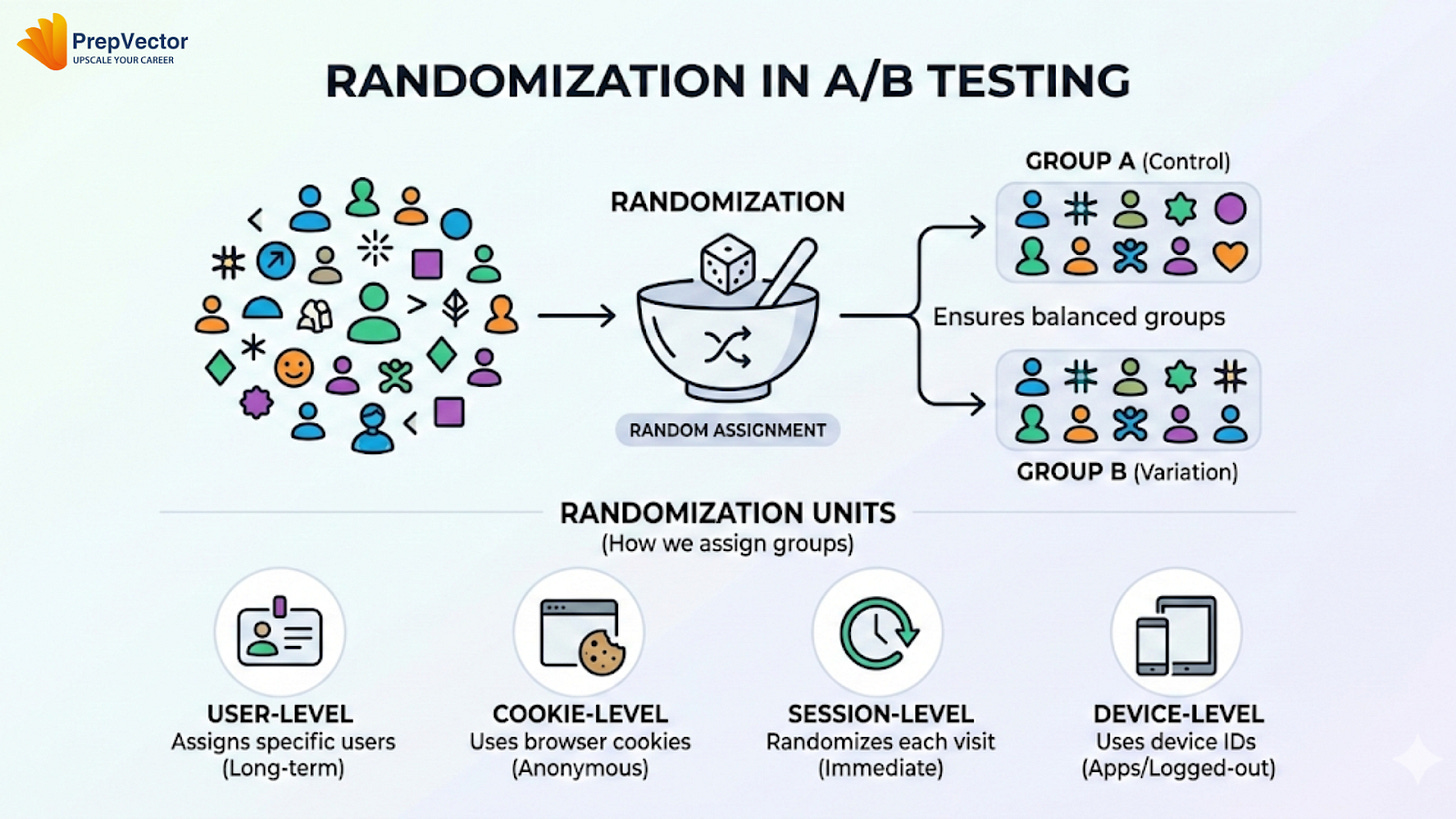 PrepVector
UPSCALE YOUR CAREER

RANDOMIZATION IN A/B TESTING

RANDOMIZATION

RANDOM ASSIGNMENT

GROUP A (Control)

Ensures balanced groups

GROUP B (Variation)

RANDOMIZATION UNITS
(How we assign groups)

USER-LEVEL
Assigns specific users
(Long-term)

COOKIE-LEVEL
Uses browser cookies
(Anonymous)

SESSION-LEVEL
Randomizes each visit
(Immediate)

DEVICE-LEVEL
Uses device IDs
(Apps/Logged-out)